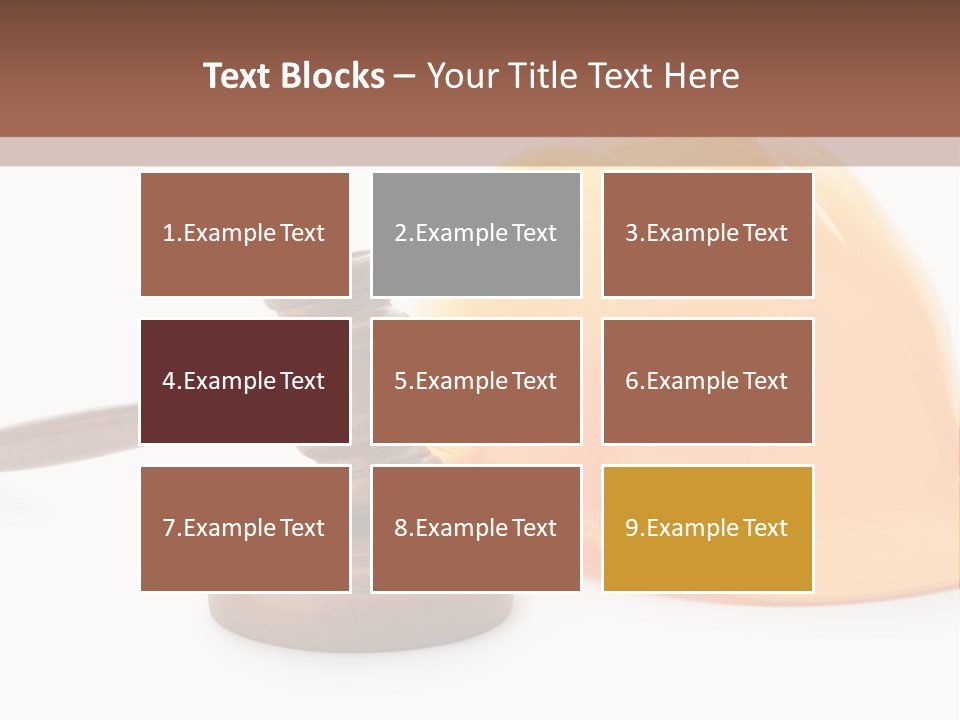 Text Blocks – Your Title Text Here

1.Example Text

2.Example Text

3.Example Text

4.Example Text

5.Example Text

6.Example Text

7.Example Text

8.Example Text

9.Example Text